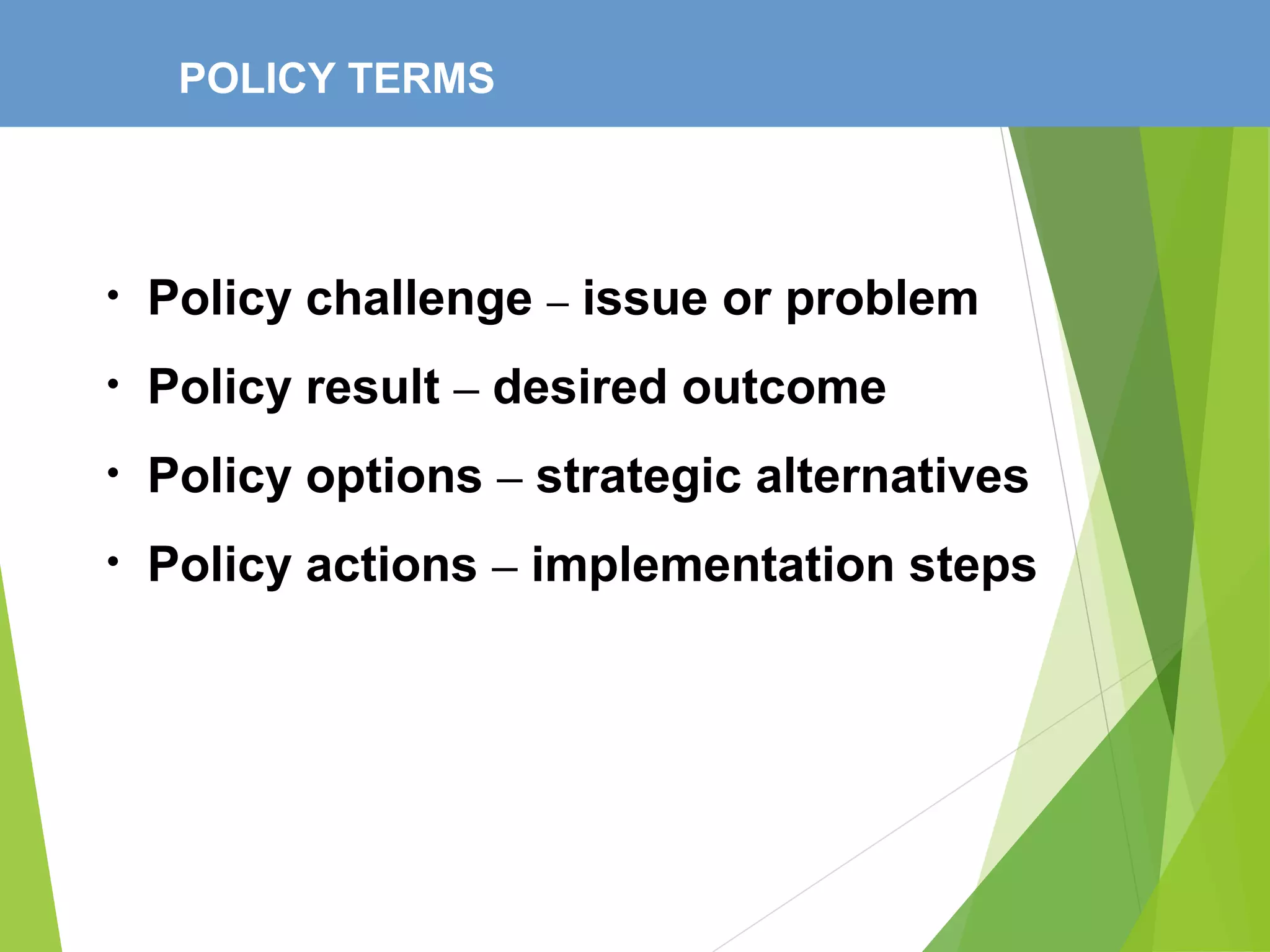 POLICY TERMS

• Policy challenge – issue or problem
• Policy result – desired outcome
• Policy options – strategic alternatives
• Policy actions – implementation steps